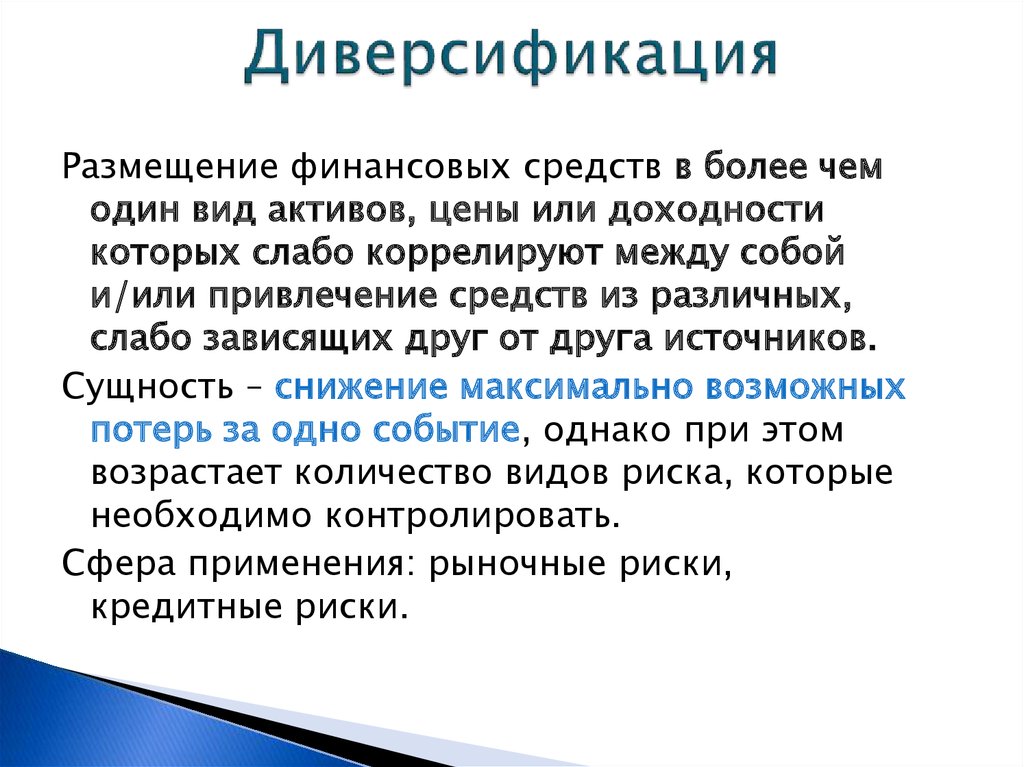 Диверсификация

Размещение финансовых средств в более чем один вид активов, цены или доходности которых слабо коррелируют между собой и/или привлечение средств из различных, слабо зависящих друг от друга источников.

Сущность – снижение максимально возможных потерь за одно событие, однако при этом возрастает количество видов риска, которые необходимо контролировать.

Сфера применения: рыночные риски, кредитные риски.